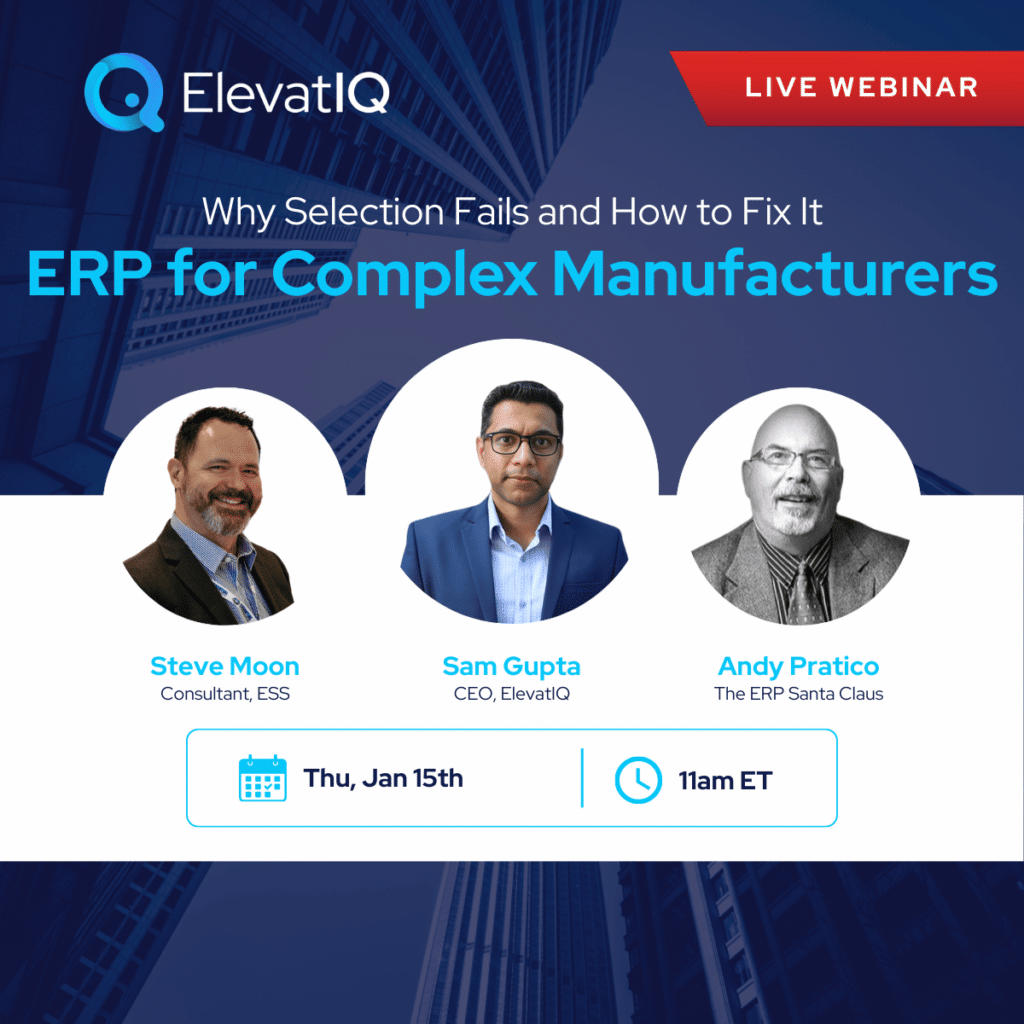 ElevatIQ

LIVE WEBINAR

Why Selection Fails and How to Fix It
ERP for Complex Manufacturers

Steve Moon
Consultant, ESS

Sam Gupta
CEO, ElevatIQ

Andy Pratico
The ERP Santa Claus

Thu, Jan 15th

11am ET